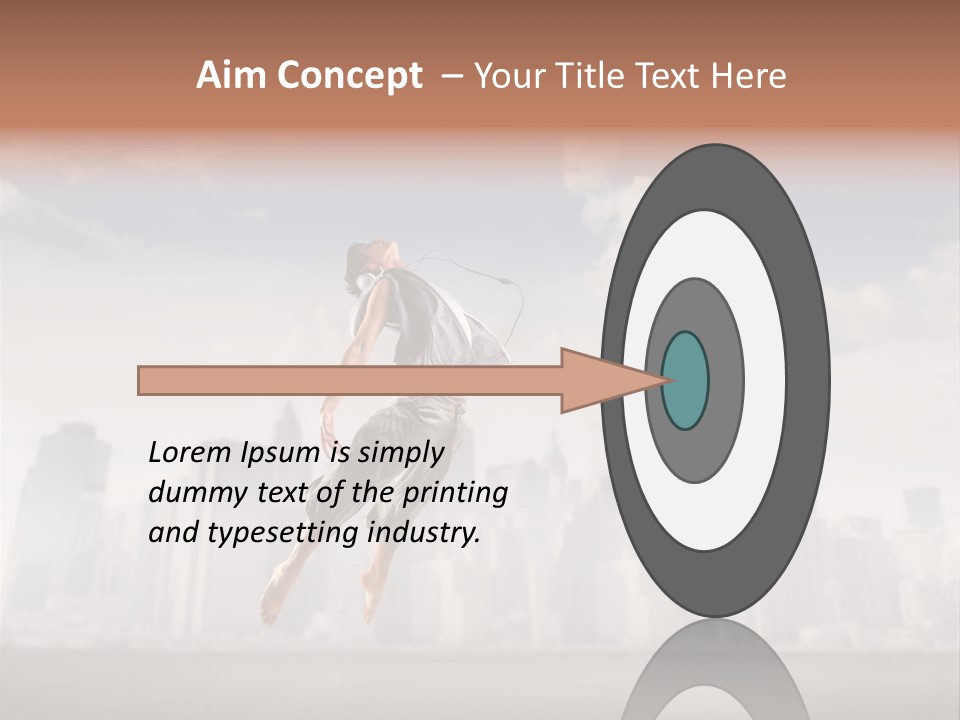 Aim Concept – Your Title Text Here

Lorem Ipsum is simply dummy text of the printing and typesetting industry.